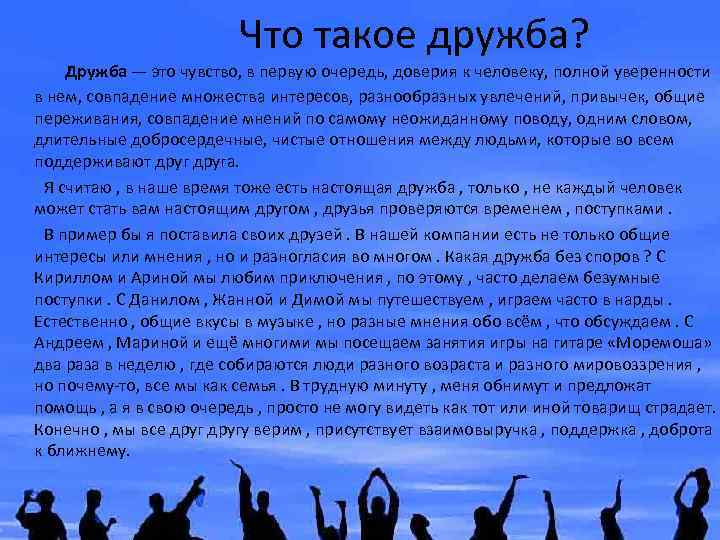 Что такое дружба?

Дружба — это чувство, в первую очередь, доверия к человеку, полной уверенности в нем, совпадение множества интересов, разнообразных увлечений, привычек, общие переживания, совпадение мнений по самому неожиданному поводу, одним словом, длительные добросердечные, чистые отношения между людьми, которые во всем поддерживают друг друга.

Я считаю , в наше время тоже есть настоящая дружба , только , не каждый человек может стать вам настоящим другом , друзья проверяются временем , поступками .

В пример бы я поставила своих друзей . В нашей компании есть не только общие интересы или мнения , но и разногласия во многом . Какая дружба без споров ? С Кириллом и Ариной мы любим приключения , по этому , часто делаем безумные поступки . С Данилом , Жанной и Димой мы путешествуем , играем часто в нарды . Естественно , общие вкусы в музыке , но разные мнения обо всём , что обсуждаем . С Андреем , Мариной и ещё многими мы посещаем занятия игры на гитаре «Моремоша» два раза в неделю , где собираются люди разного возраста и разного мировоззрения , но почему-то, все мы как семья . В трудную минуту , меня обнимут и предложат помощь , а я в свою очередь , просто не могу видеть как тот или иной товарищ страдает. Конечно , мы все друг другу верим , присутствует взаимовыручка , поддержка , доброта к ближнему.